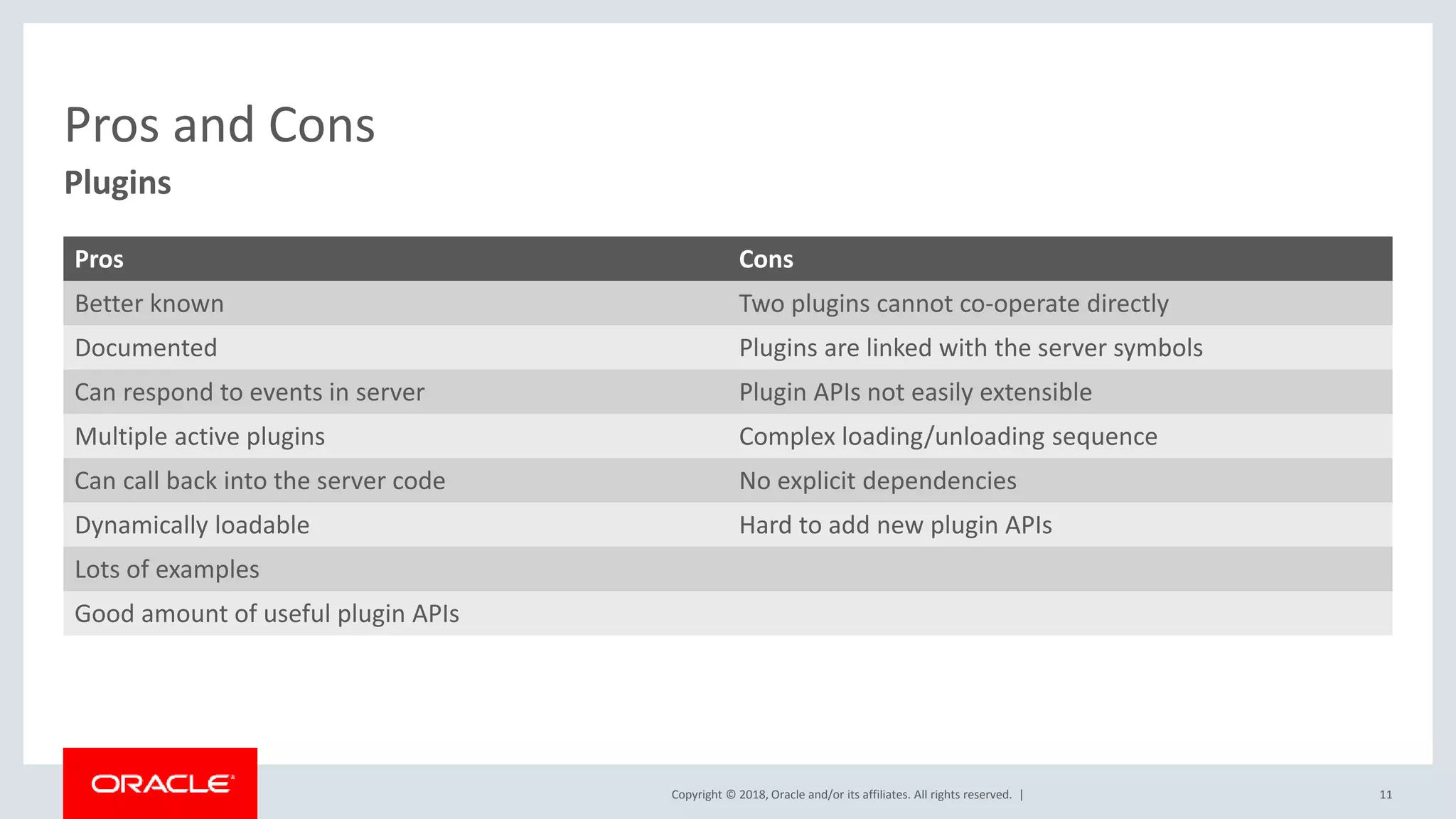 Pros and Cons

Plugins

| Pros | Cons |
|---|---|
| Better known | Two plugins cannot co-operate directly |
| Documented | Plugins are linked with the server symbols |
| Can respond to events in server | Plugin APIs not easily extensible |
| Multiple active plugins | Complex loading/unloading sequence |
| Can call back into the server code | No explicit dependencies |
| Dynamically loadable | Hard to add new plugin APIs |
| Lots of examples | |
| Good amount of useful plugin APIs | |

ORACLE

Copyright © 2018, Oracle and/or its affiliates. All rights reserved. |

11